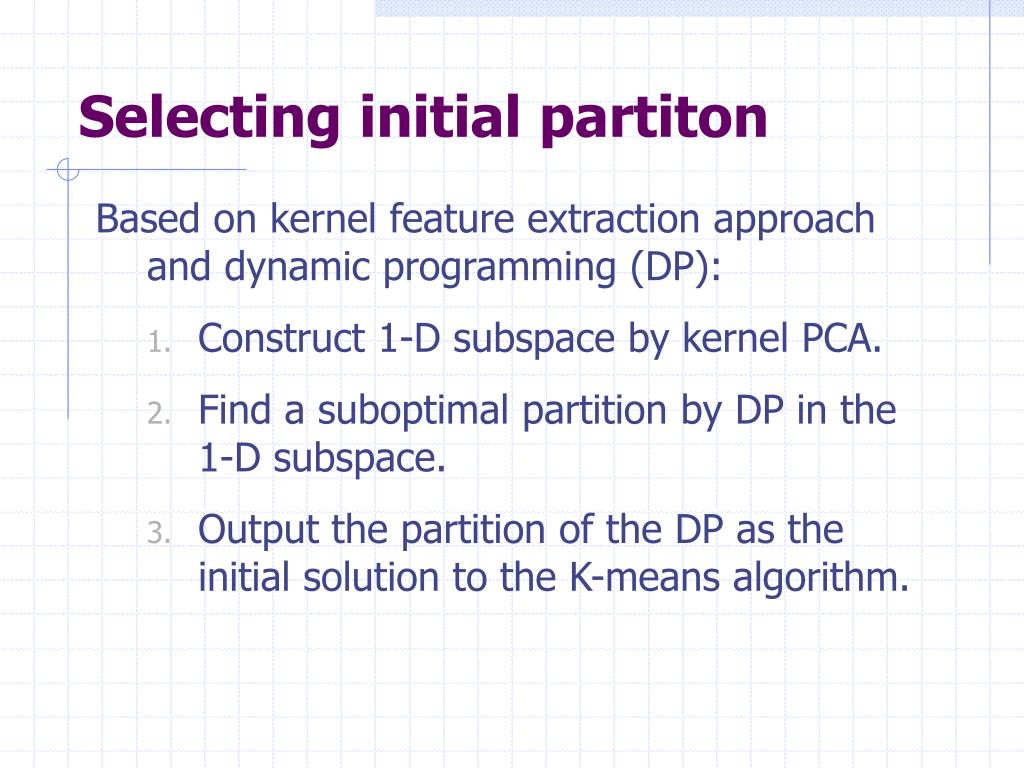 Selecting initial partiton

Based on kernel feature extraction approach and dynamic programming (DP):

1. Construct 1-D subspace by kernel PCA.
2. Find a suboptimal partition by DP in the 1-D subspace.
3. Output the partition of the DP as the initial solution to the K-means algorithm.